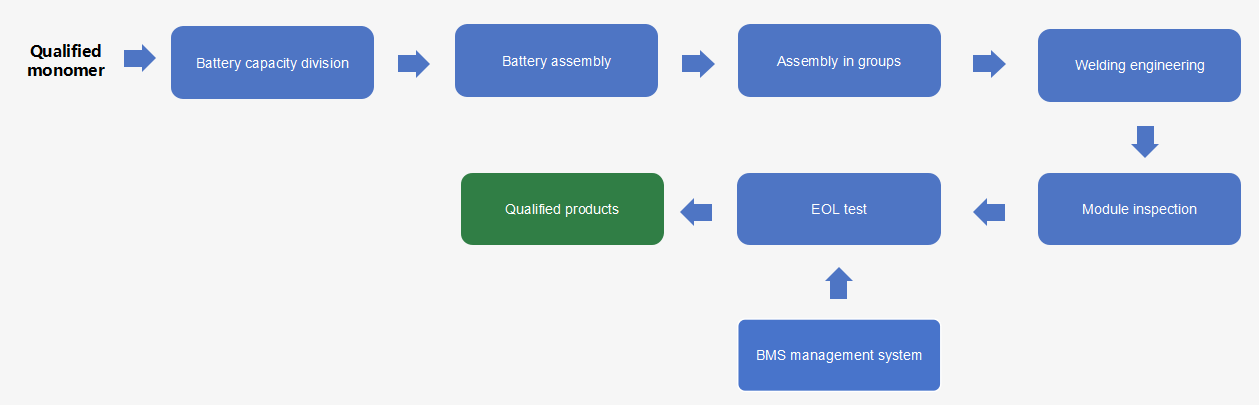 Qualified monomer

Battery capacity division

Battery assembly

Assembly in groups

Welding engineering

Module inspection

EOL test

Qualified products

BMS management system